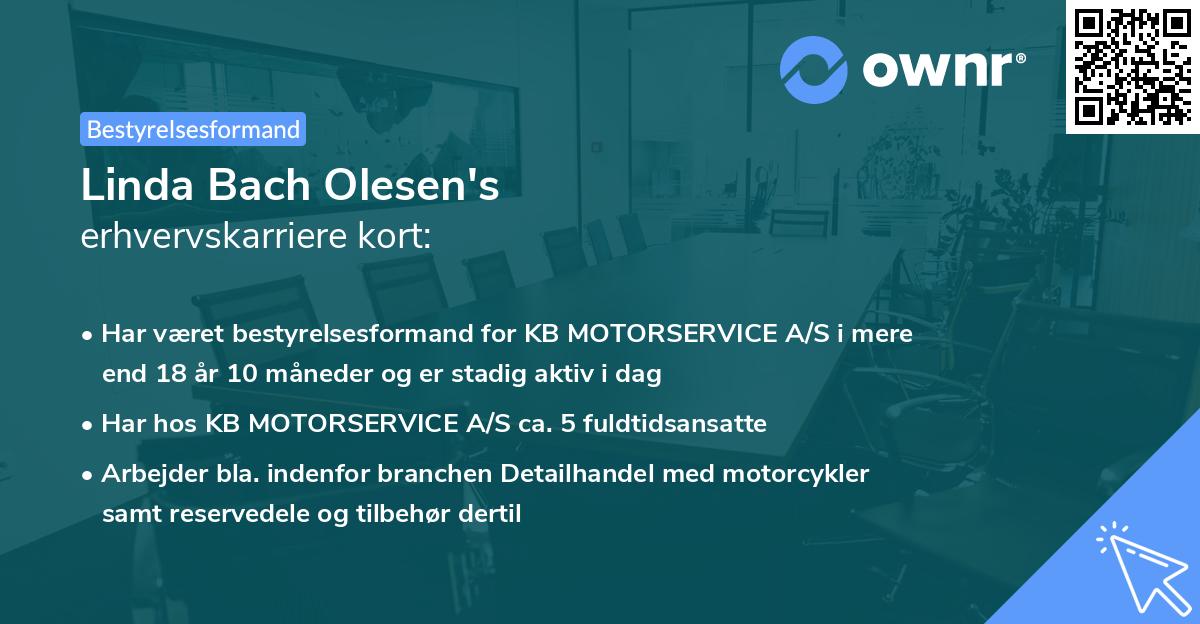 ownr®

Bestyrelsesformand

Linda Bach Olesen's
erhvervskarriere kort:

• Har været bestyrelsesformand for KB MOTORSERVICE A/S i mere end 18 år 10 måneder og er stadig aktiv i dag

• Har hos KB MOTORSERVICE A/S ca. 5 fuldtidsansatte

• Arbejder bla. indenfor branchen Detailhandel med motorcykler samt reservedele og tilbehør dertil